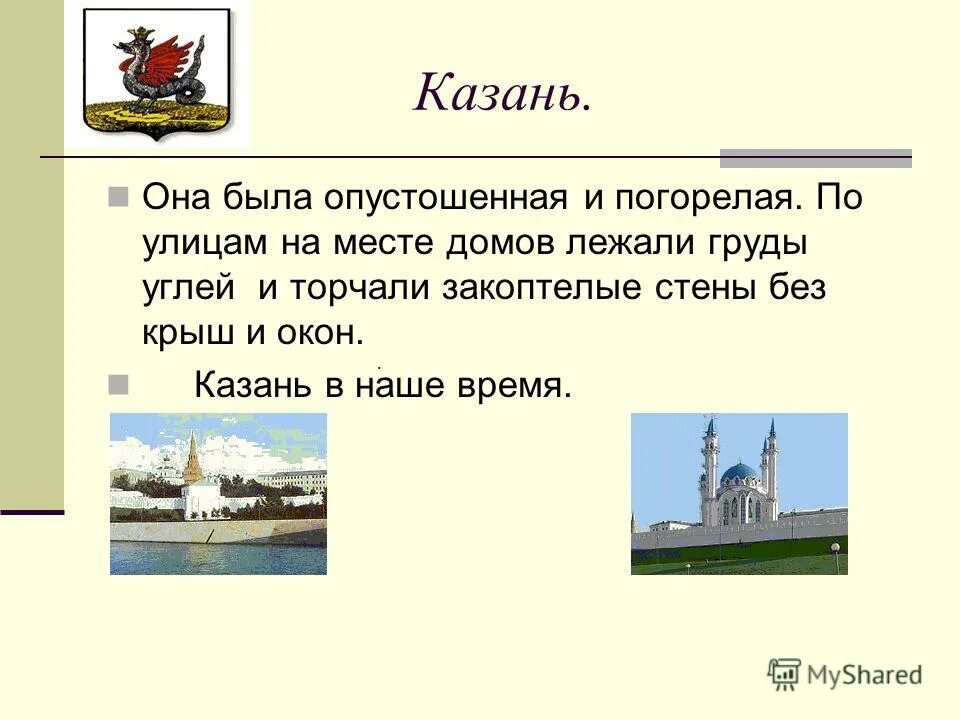 Казань.

Она была опустошенная и погорелая. По улицам на месте домов лежали груды углей и торчали закоптелые стены без крыш и окон.

Казань в наше время.

MyShared